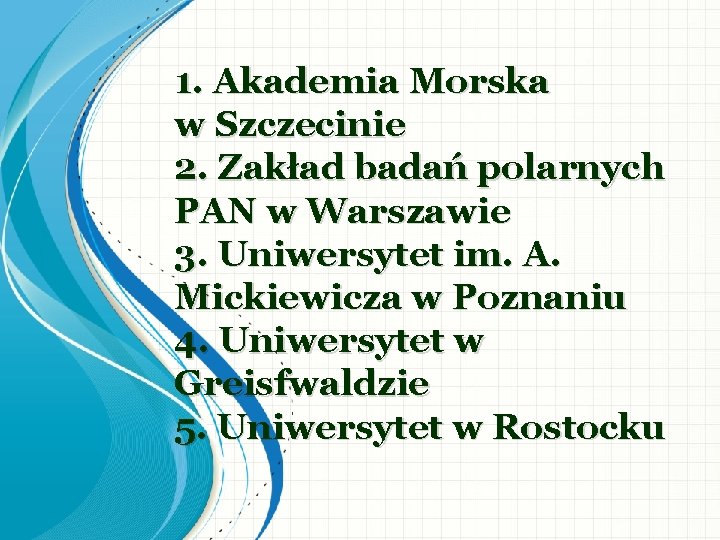 1. Akademia Morska w Szczecinie
2. Zakład badań polarnych PAN w Warszawie
3. Uniwersytet im. A. Mickiewicza w Poznaniu
4. Uniwersytet w Greisfwaldzie
5. Uniwersytet w Rostocku